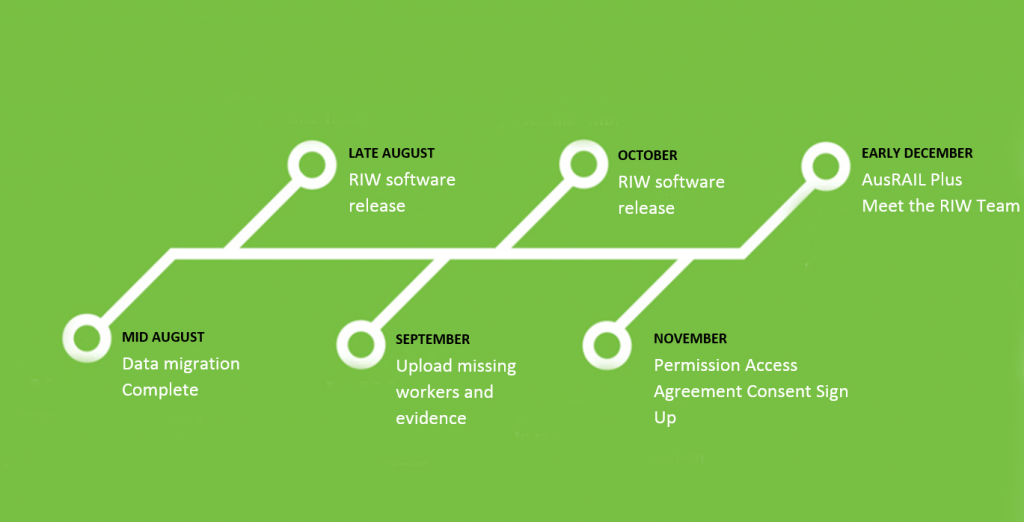 MID AUGUST
Data migration Complete

LATE AUGUST
RIW software release

SEPTEMBER
Upload missing workers and evidence

OCTOBER
RIW software release

NOVEMBER
Permission Access Agreement Consent Sign Up

EARLY DECEMBER
AusRAIL Plus
Meet the RIW Team